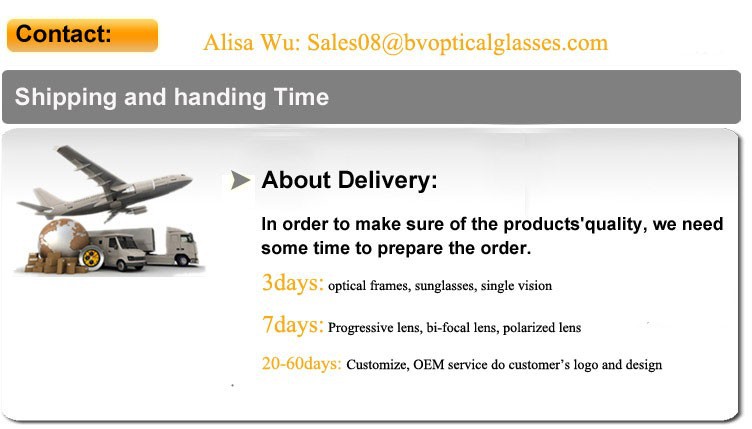 Contact:

Alisa Wu: Sales08@bvopticalglasses.com

Shipping and handing Time

About Delivery:

In order to make sure of the products'quality, we need some time to prepare the order.

3days: optical frames, sunglasses, single vision

7days: Progressive lens, bi-focal lens, polarized lens

20-60days: Customize, OEM service do customer's logo and design